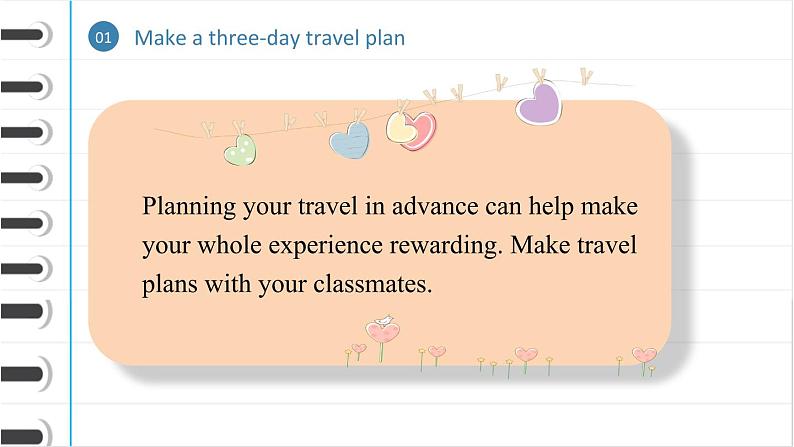 01 Make a three-day travel plan

Planning your travel in advance can help make your whole experience rewarding. Make travel plans with your classmates.